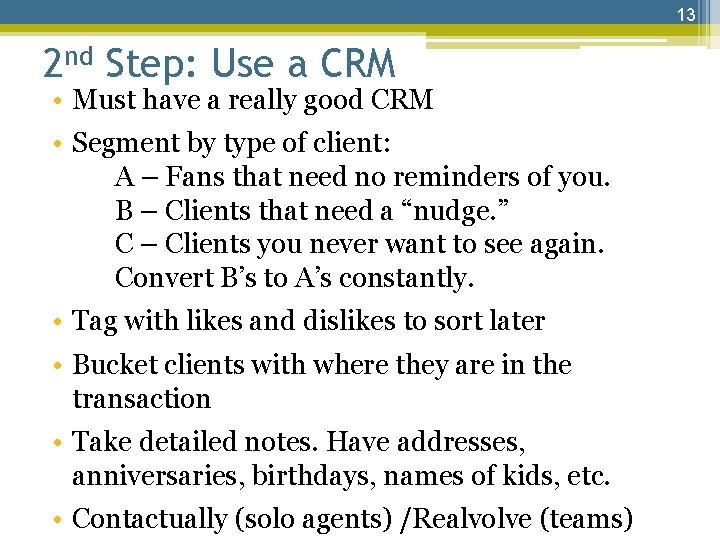 13

2nd Step: Use a CRM

• Must have a really good CRM
• Segment by type of client:
A – Fans that need no reminders of you.
B – Clients that need a “nudge.”
C – Clients you never want to see again.
Convert B’s to A’s constantly.
• Tag with likes and dislikes to sort later
• Bucket clients with where they are in the transaction
• Take detailed notes. Have addresses, anniversaries, birthdays, names of kids, etc.
• Contactually (solo agents) /Realvolve (teams)